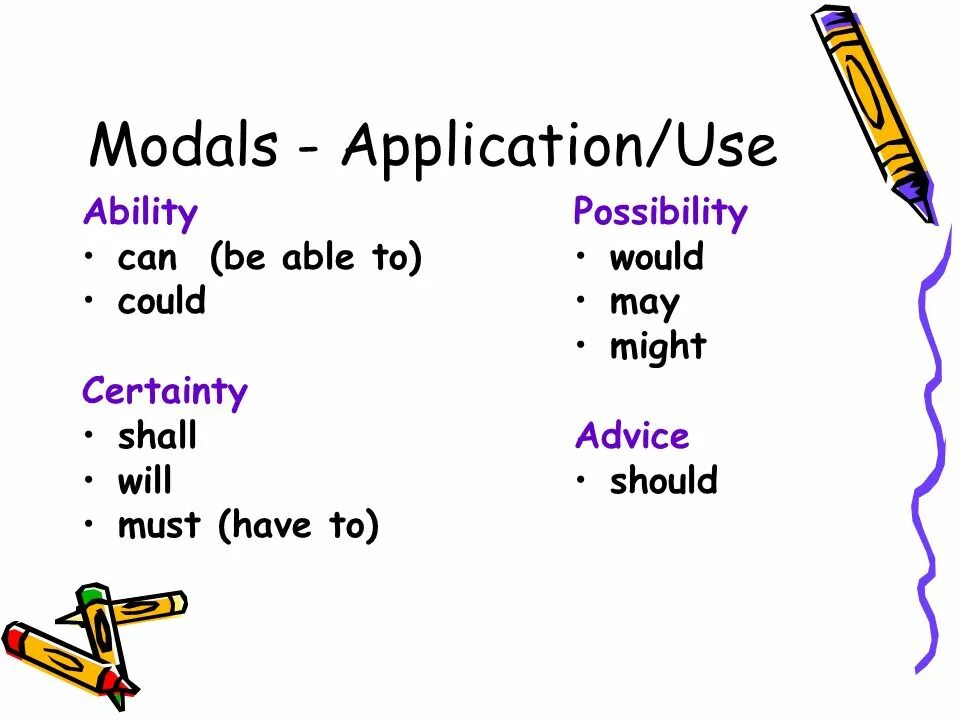 Modals - Application/Use

Ability
• can (be able to)
• could

Certainty
• shall
• will
• must (have to)

Possibility
• would
• may
• might

Advice
• should